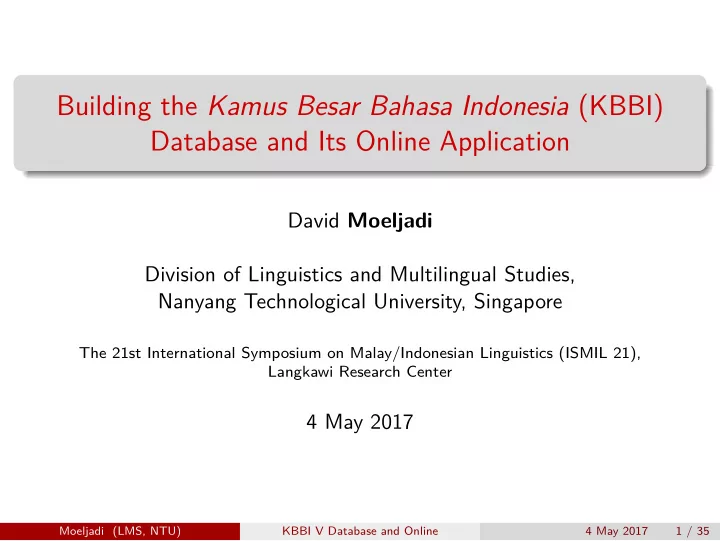 Building the Kamus Besar Bahasa Indonesia (KBBI) Database and Its Online Application

David Moeljadi

Division of Linguistics and Multilingual Studies, Nanyang Technological University, Singapore

The 21st International Symposium on Malay/Indonesian Linguistics (ISMIL 21), Langkawi Research Center

4 May 2017

Moeljadi (LMS, NTU) KBBI V Database and Online 4 May 2017 1 / 35